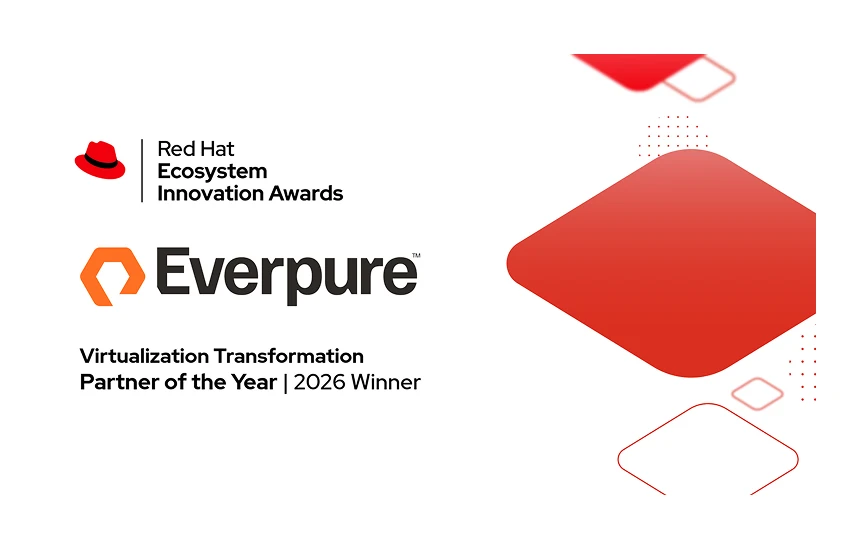 Red Hat
Ecosystem
Innovation Awards

Everpure™

Virtualization Transformation
Partner of the Year | 2026 Winner